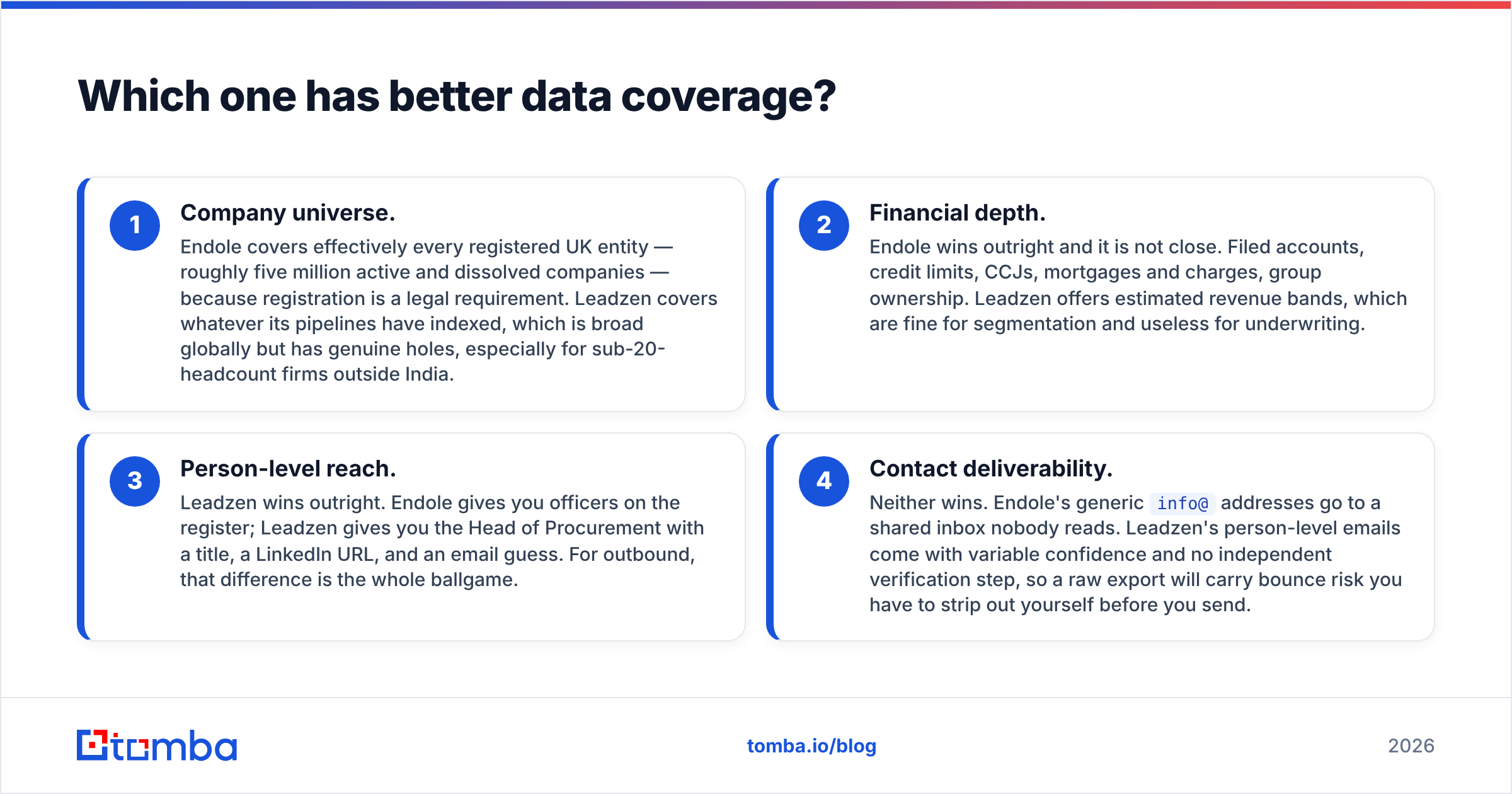 Which one has better data coverage?

1 Company universe.
Endole covers effectively every registered UK entity — roughly five million active and dissolved companies — because registration is a legal requirement. Leadzen covers whatever its pipelines have indexed, which is broad globally but has genuine holes, especially for sub-20-headcount firms outside India.

2 Financial depth.
Endole wins outright and it is not close. Filed accounts, credit limits, CCJs, mortgages and charges, group ownership. Leadzen offers estimated revenue bands, which are fine for segmentation and useless for underwriting.

3 Person-level reach.
Leadzen wins outright. Endole gives you officers on the register; Leadzen gives you the Head of Procurement with a title, a LinkedIn URL, and an email guess. For outbound, that difference is the whole ballgame.

4 Contact deliverability.
Neither wins. Endole's generic info@ addresses go to a shared inbox nobody reads. Leadzen's person-level emails come with variable confidence and no independent verification step, so a raw export will carry bounce risk you have to strip out yourself before you send.

tomba

tomba.io/blog

2026